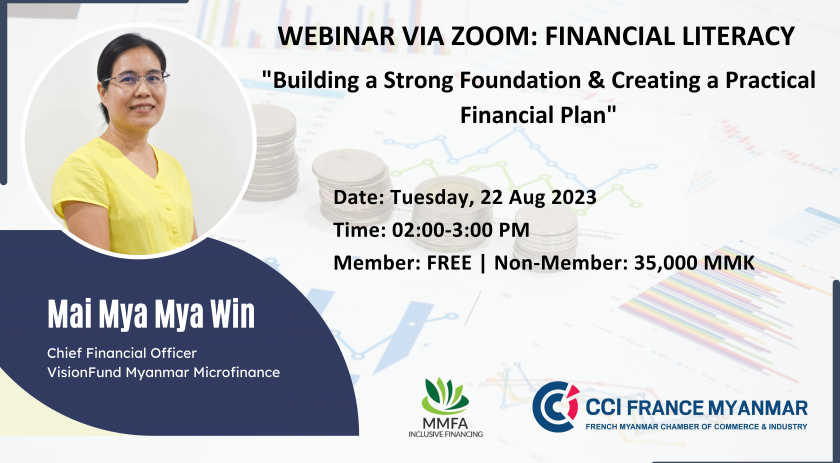 WEBINAR VIA ZOOM: FINANCIAL LITERACY

"Building a Strong Foundation & Creating a Practical Financial Plan"

Date: Tuesday, 22 Aug 2023

Time: 02:00-3:00 PM

Member: FREE | Non-Member: 35,000 MMK

Mai Mya Mya Win

Chief Financial Officer
VisionFund Myanmar Microfinance

MMFA
INCLUSIVE FINANCING

CCI FRANCE MYANMAR
FRENCH MYANMAR CHAMBER OF COMMERCE & INDUSTRY